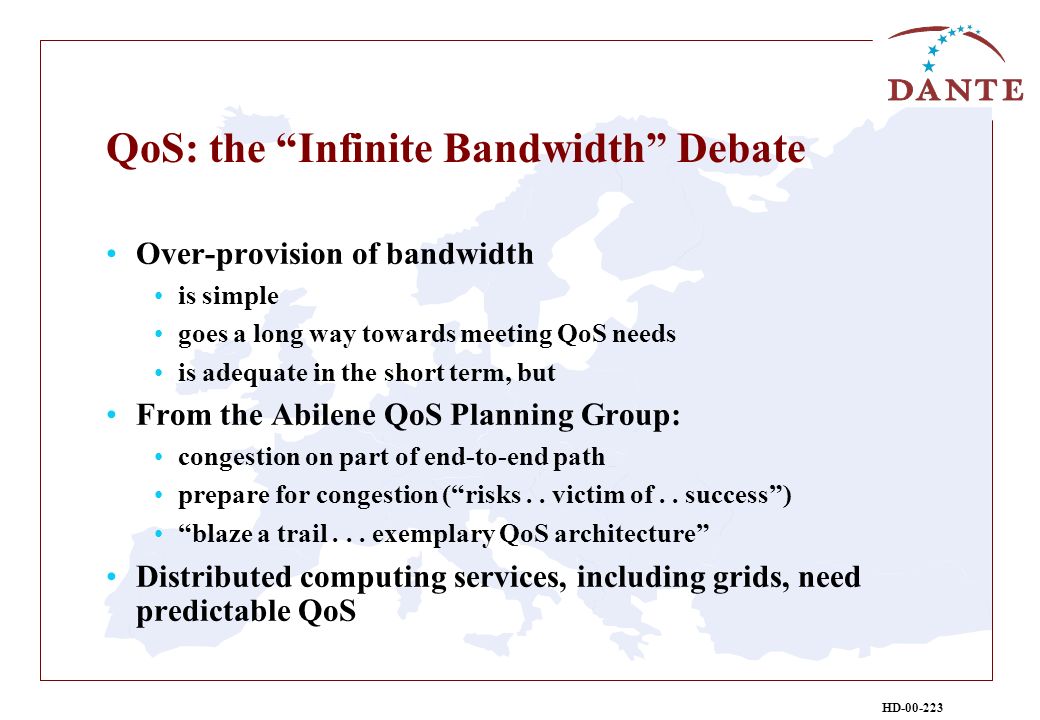 DANTE

QoS: the “Infinite Bandwidth” Debate

• Over-provision of bandwidth
  • is simple
  • goes a long way towards meeting QoS needs
  • is adequate in the short term, but
• From the Abilene QoS Planning Group:
  • congestion on part of end-to-end path
  • prepare for congestion (“risks . . victim of . . success”)
  • “blaze a trail . . . exemplary QoS architecture”
• Distributed computing services, including grids, need predictable QoS

HD-00-223